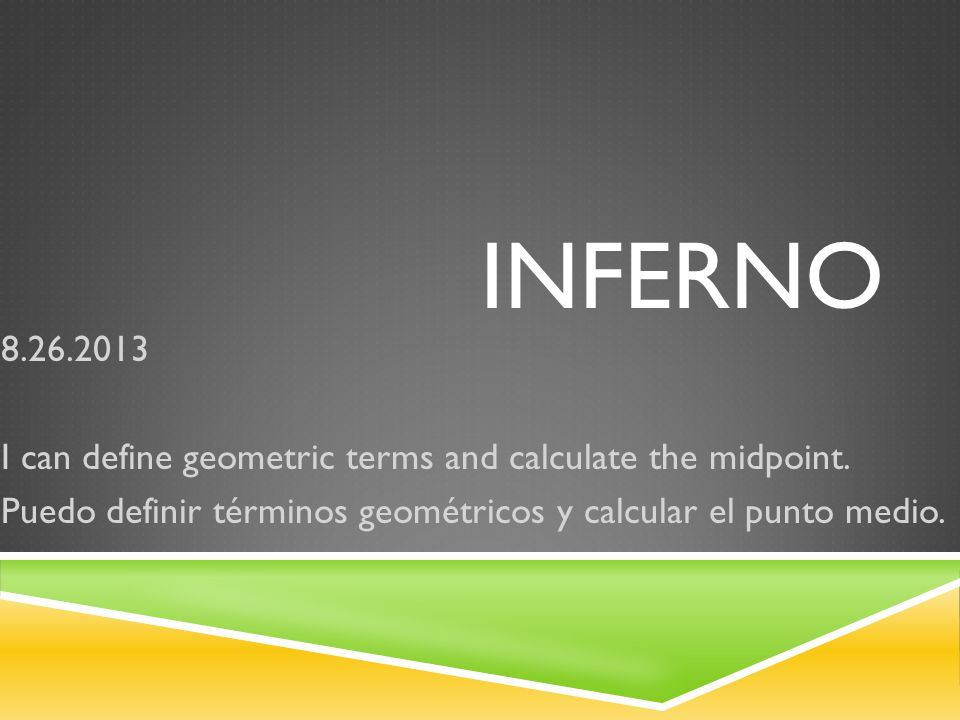 INFERNO

8.26.2013

I can define geometric terms and calculate the midpoint.

Puedo definir términos geométricos y calcular el punto medio.